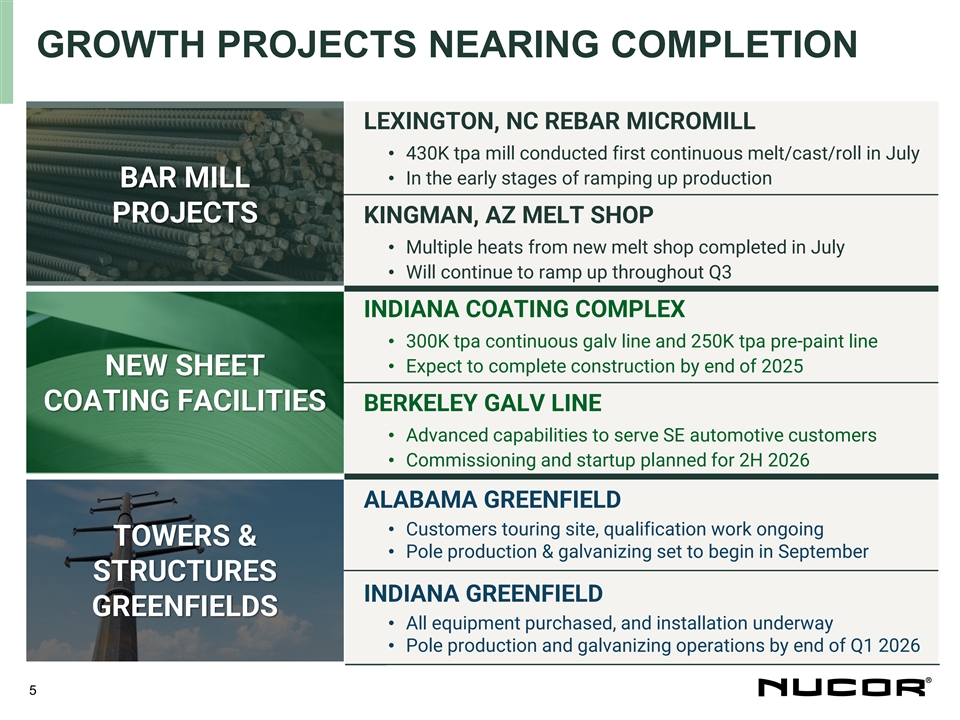 GROWTH PROJECTS NEARING COMPLETION

BAR MILL PROJECTS

LEXINGTON, NC REBAR MICROMILL

• 430K tpa mill conducted first continuous melt/cast/roll in July
• In the early stages of ramping up production

KINGMAN, AZ MELT SHOP

• Multiple heats from new melt shop completed in July
• Will continue to ramp up throughout Q3

NEW SHEET COATING FACILITIES

INDIANA COATING COMPLEX

• 300K tpa continuous galv line and 250K tpa pre-paint line
• Expect to complete construction by end of 2025

BERKELEY GALV LINE

• Advanced capabilities to serve SE automotive customers
• Commissioning and startup planned for 2H 2026

TOWERS & STRUCTURES GREENFIELDS

ALABAMA GREENFIELD

• Customers touring site, qualification work ongoing
• Pole production & galvanizing set to begin in September

INDIANA GREENFIELD

• All equipment purchased, and installation underway
• Pole production and galvanizing operations by end of Q1 2026

5

NUCOR®